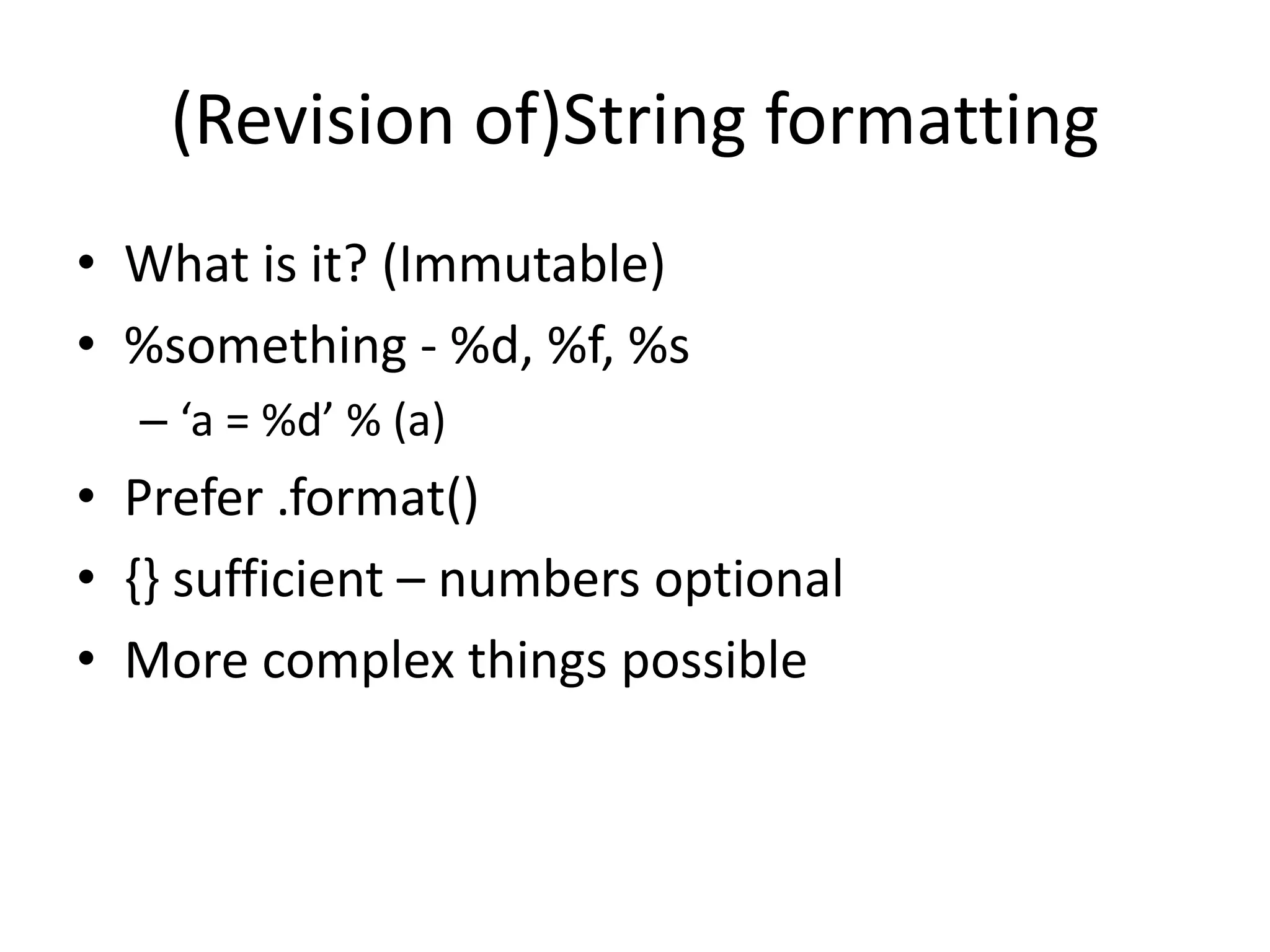 (Revision of)String formatting

• What is it? (Immutable)
• %something - %d, %f, %s
  – ‘a = %d’ % (a)
• Prefer .format()
• {} sufficient – numbers optional
• More complex things possible